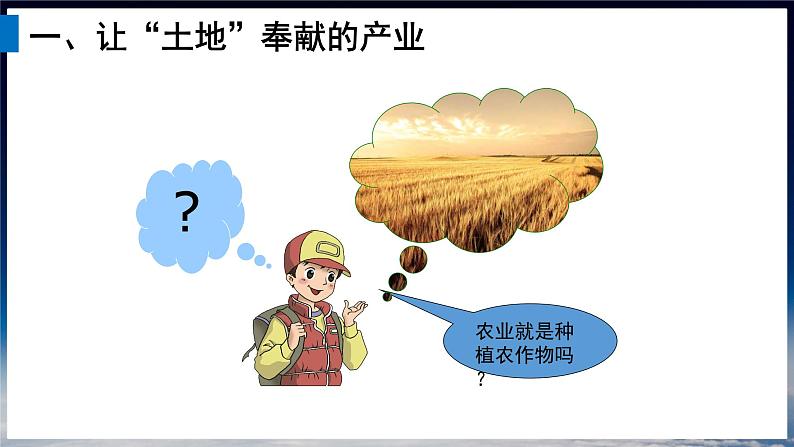 一、让“土地”奉献的产业

?

农业就是种植农作物吗?